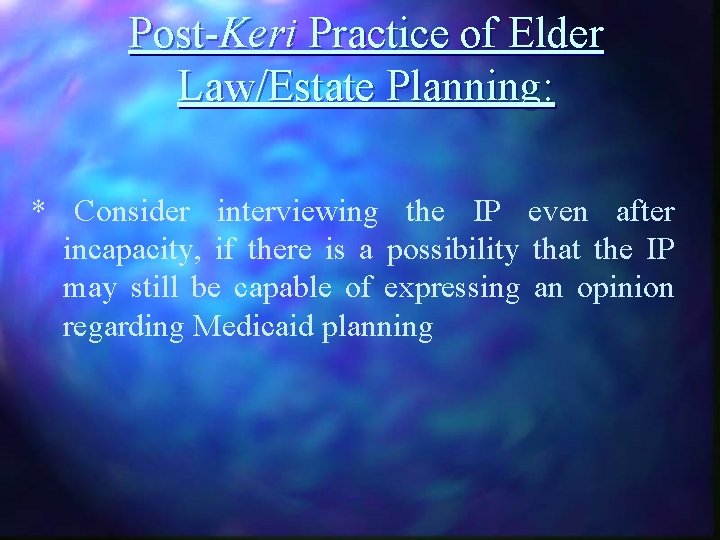 Post-Keri Practice of Elder Law/Estate Planning:

* Consider interviewing the IP even after incapacity, if there is a possibility that the IP may still be capable of expressing an opinion regarding Medicaid planning